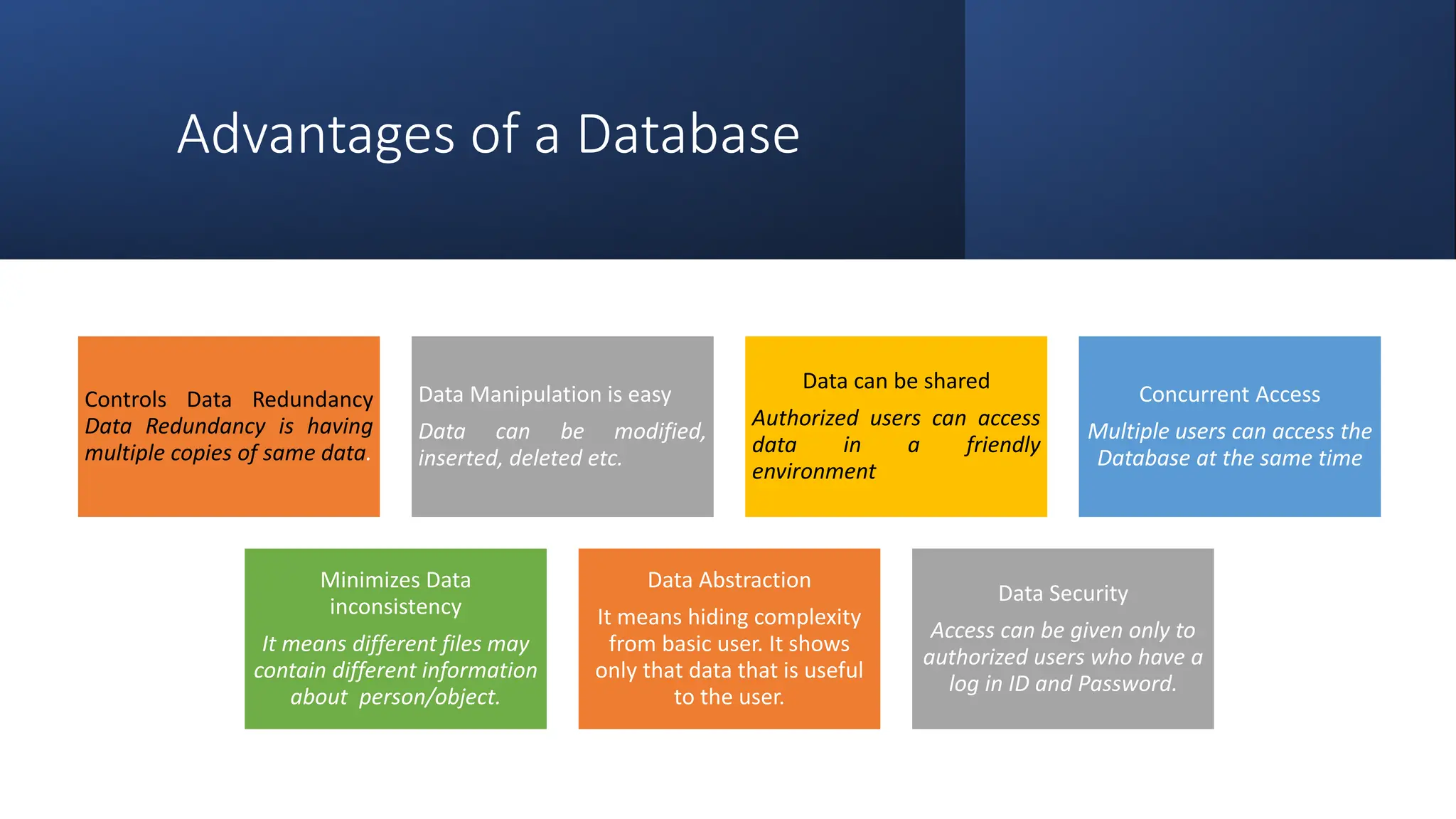 Advantages of a Database

Controls Data Redundancy
Data Redundancy is having multiple copies of same data.

Data Manipulation is easy
Data can be modified, inserted, deleted etc.

Data can be shared
Authorized users can access data in a friendly environment

Concurrent Access
Multiple users can access the Database at the same time

Minimizes Data inconsistency
It means different files may contain different information about person/object.

Data Abstraction
It means hiding complexity from basic user. It shows only that data that is useful to the user.

Data Security
Access can be given only to authorized users who have a log in ID and Password.